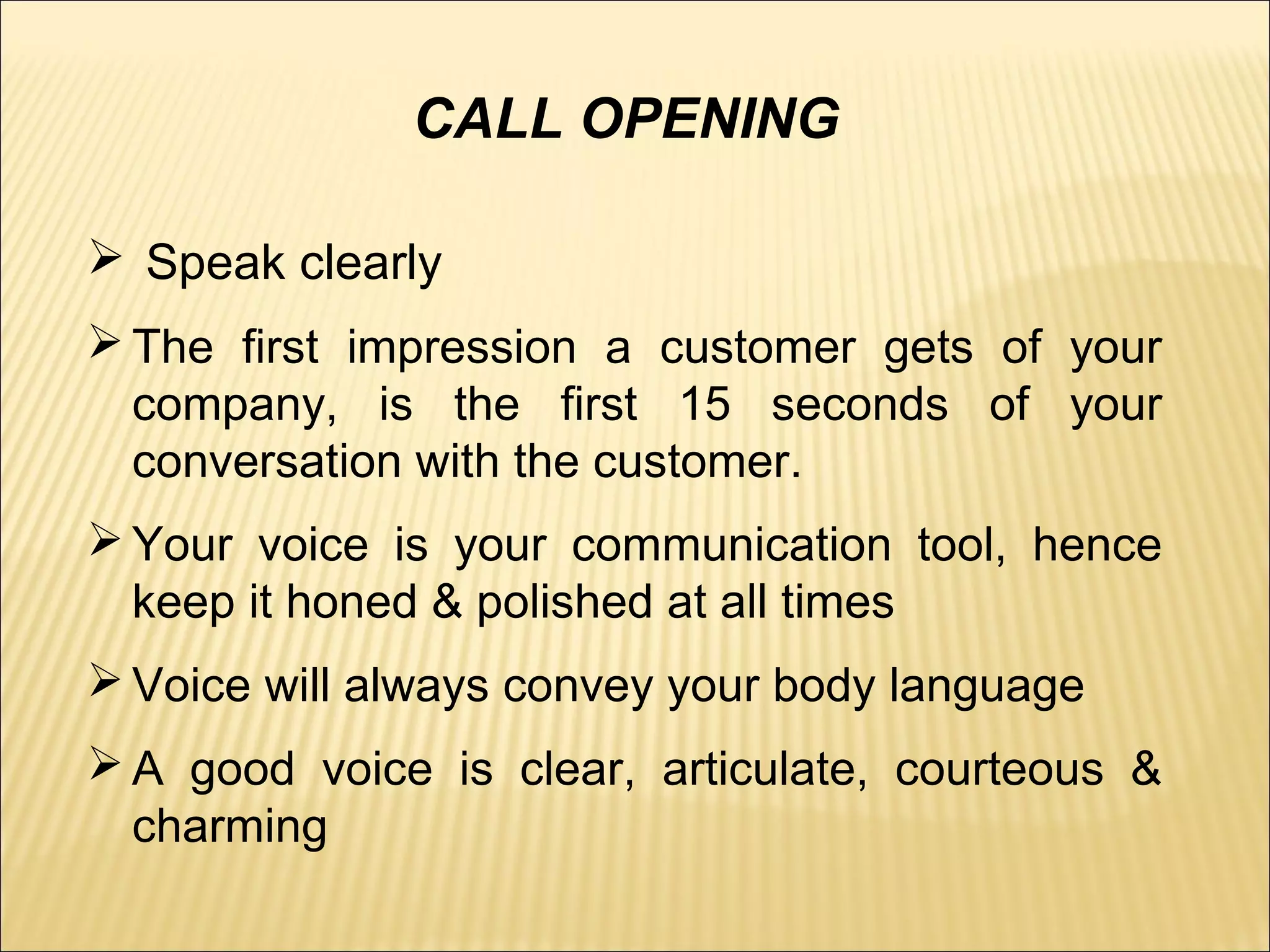 CALL OPENING

➢ Speak clearly

➢ The first impression a customer gets of your company, is the first 15 seconds of your conversation with the customer.

➢ Your voice is your communication tool, hence keep it honed & polished at all times

➢ Voice will always convey your body language

➢ A good voice is clear, articulate, courteous & charming